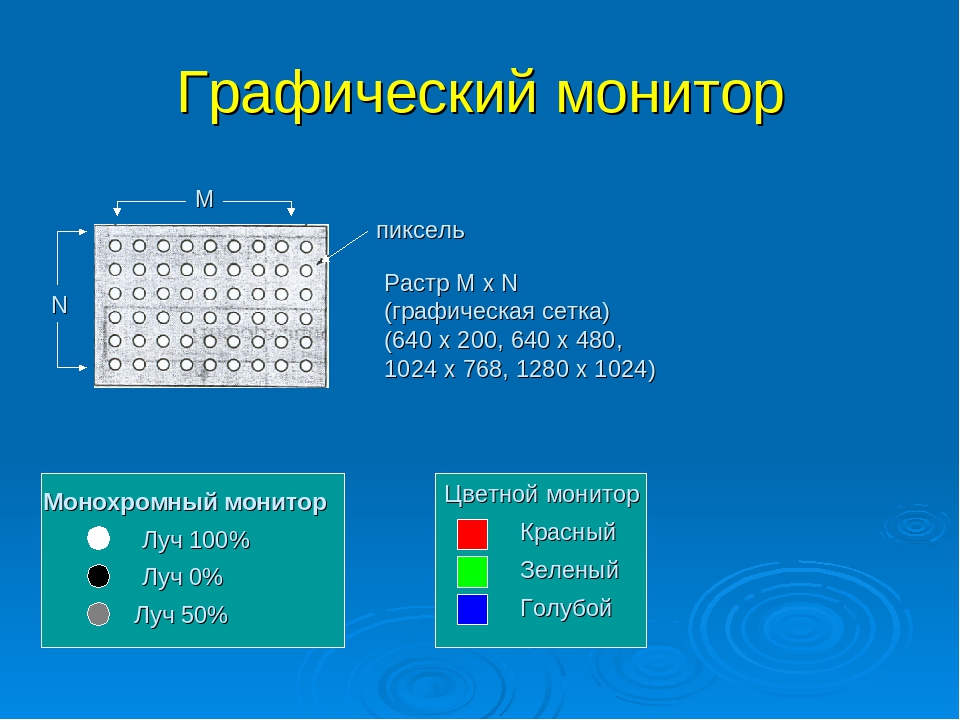 Графический монитор

M

N

пиксель

Растр M x N
(графическая сетка)
(640 x 200, 640 x 480,
1024 x 768, 1280 x 1024)

Монохромный монитор
Луч 100%
Луч 0%
Луч 50%

Цветной монитор
Красный
Зеленый
Голубой